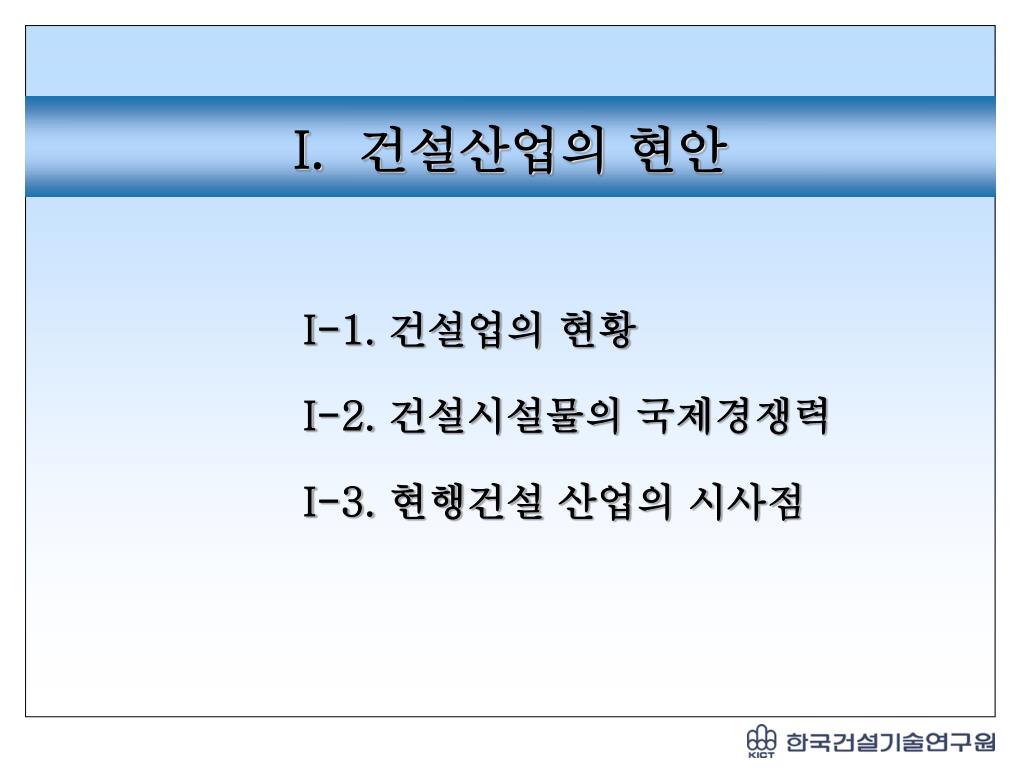 I. 건설산업의 현안

I-1. 건설업의 현황

I-2. 건설시설물의 국제경쟁력

I-3. 현행건설 산업의 시사점

KICT 한국건설기술연구원